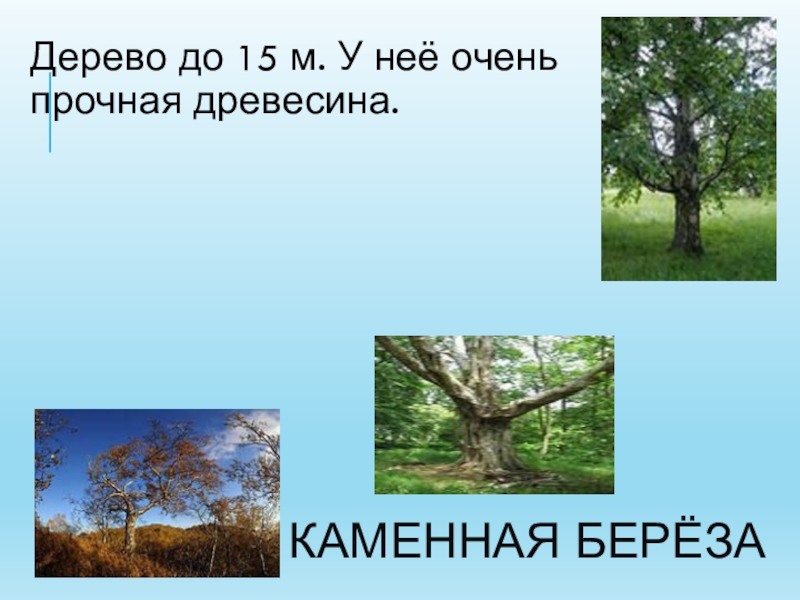 Дерево до 15 м. У неё очень прочная древесина.

КАМЕННАЯ БЕРЁЗА